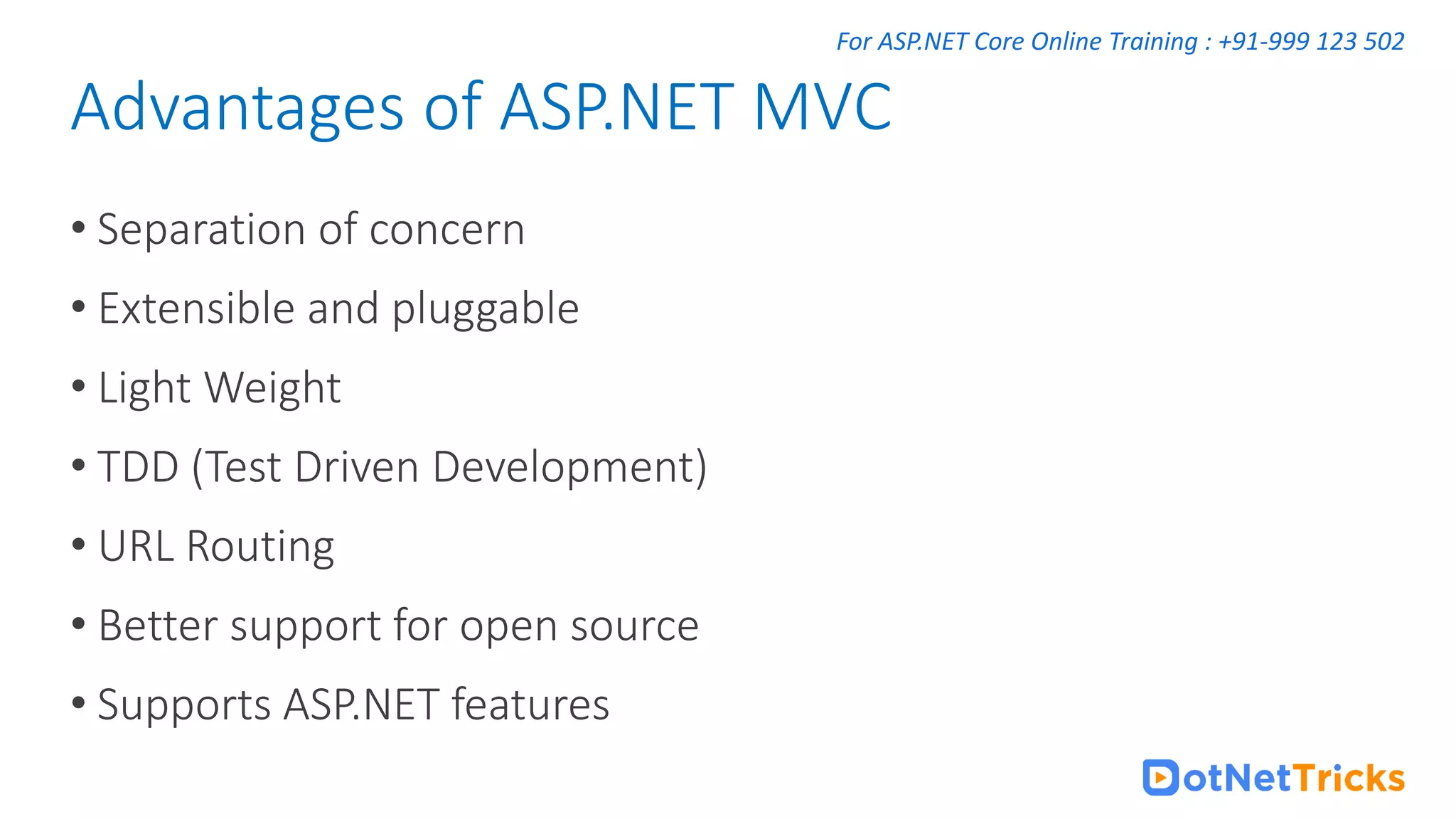 For ASP.NET Core Online Training : +91-999 123 502

Advantages of ASP.NET MVC

• Separation of concern
• Extensible and pluggable
• Light Weight
• TDD (Test Driven Development)
• URL Routing
• Better support for open source
• Supports ASP.NET features

DotNetTricks